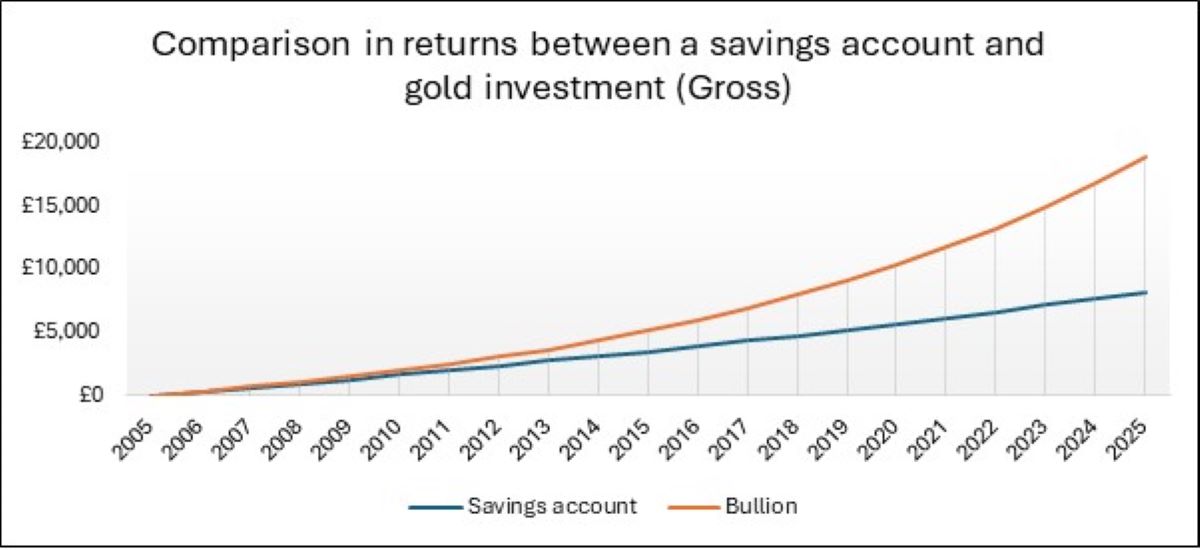 Comparison in returns between a savings account and gold investment (Gross)

£20,000
£15,000
£10,000
£5,000
£0

2005 2006 2007 2008 2009 2010 2011 2012 2013 2014 2015 2016 2017 2018 2019 2020 2021 2022 2023 2024 2025

Savings account
Bullion